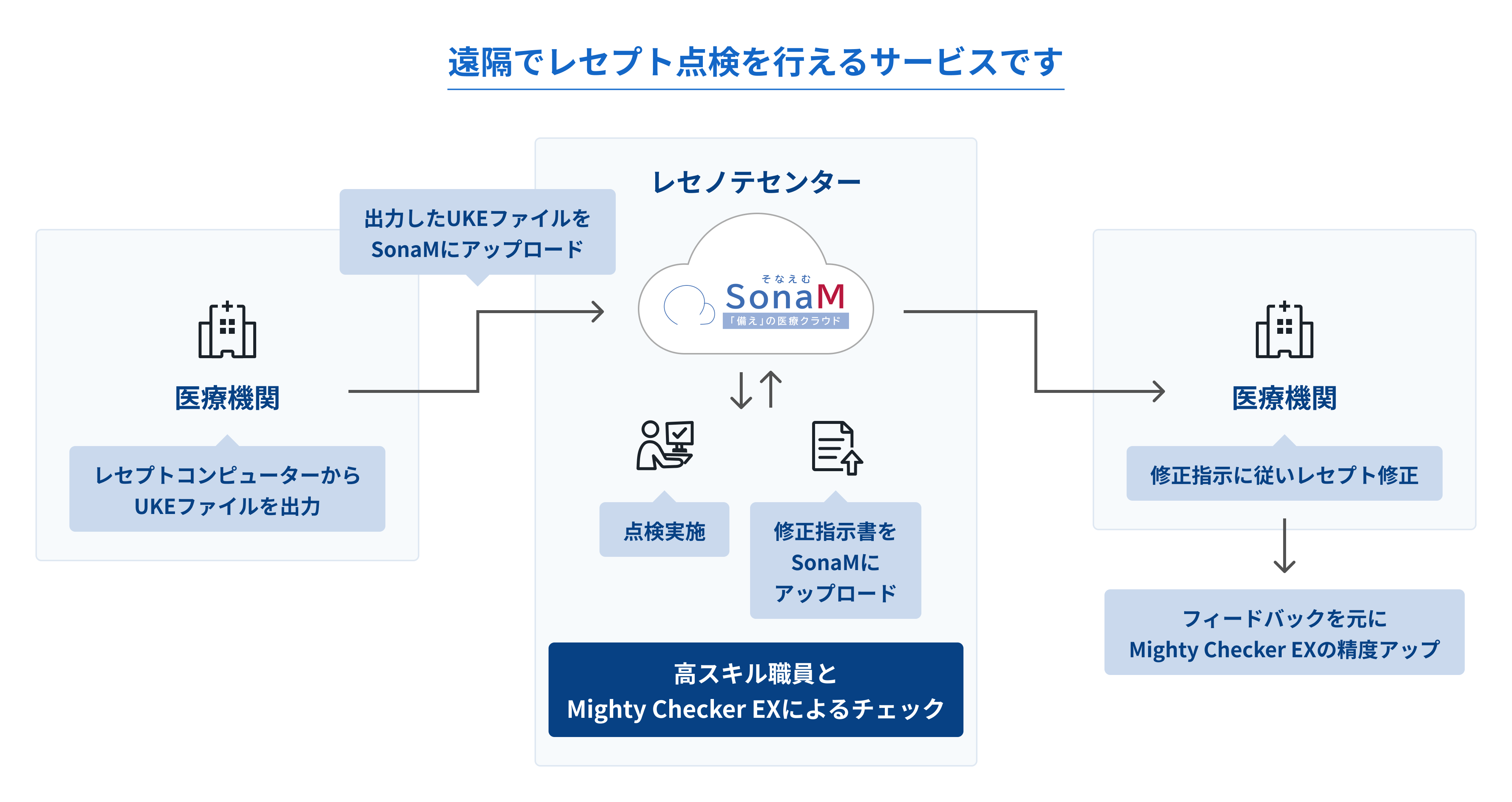 遠隔でレセプト点検を行えるサービスです

医療機関

レセプトコンピューターから UKEファイルを出力

出力したUKEファイルを SonaMにアップロード

レセノテセンター

そなえむ
SonaM
「備え」の医療クラウド

点検実施

修正指示書を SonaMに アップロード

高スキル職員と Mighty Checker EXによるチェック

医療機関

修正指示に従いレセプト修正

フィードバックを元に Mighty Checker EXの精度アップ